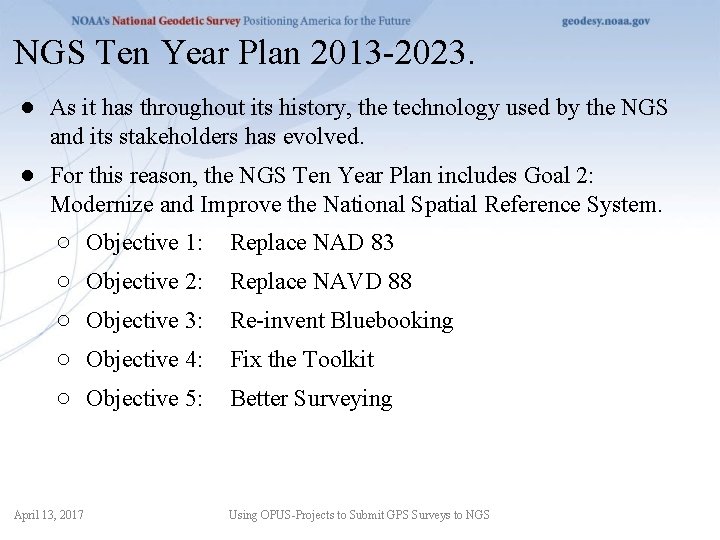 NOAA's National Geodetic Survey Positioning America for the Future geodesy.noaa.gov

NGS Ten Year Plan 2013-2023.

● As it has throughout its history, the technology used by the NGS and its stakeholders has evolved.

● For this reason, the NGS Ten Year Plan includes Goal 2: Modernize and Improve the National Spatial Reference System.

○ Objective 1: Replace NAD 83

○ Objective 2: Replace NAVD 88

○ Objective 3: Re-invent Bluebooking

○ Objective 4: Fix the Toolkit

○ Objective 5: Better Surveying

April 13, 2017

Using OPUS-Projects to Submit GPS Surveys to NGS